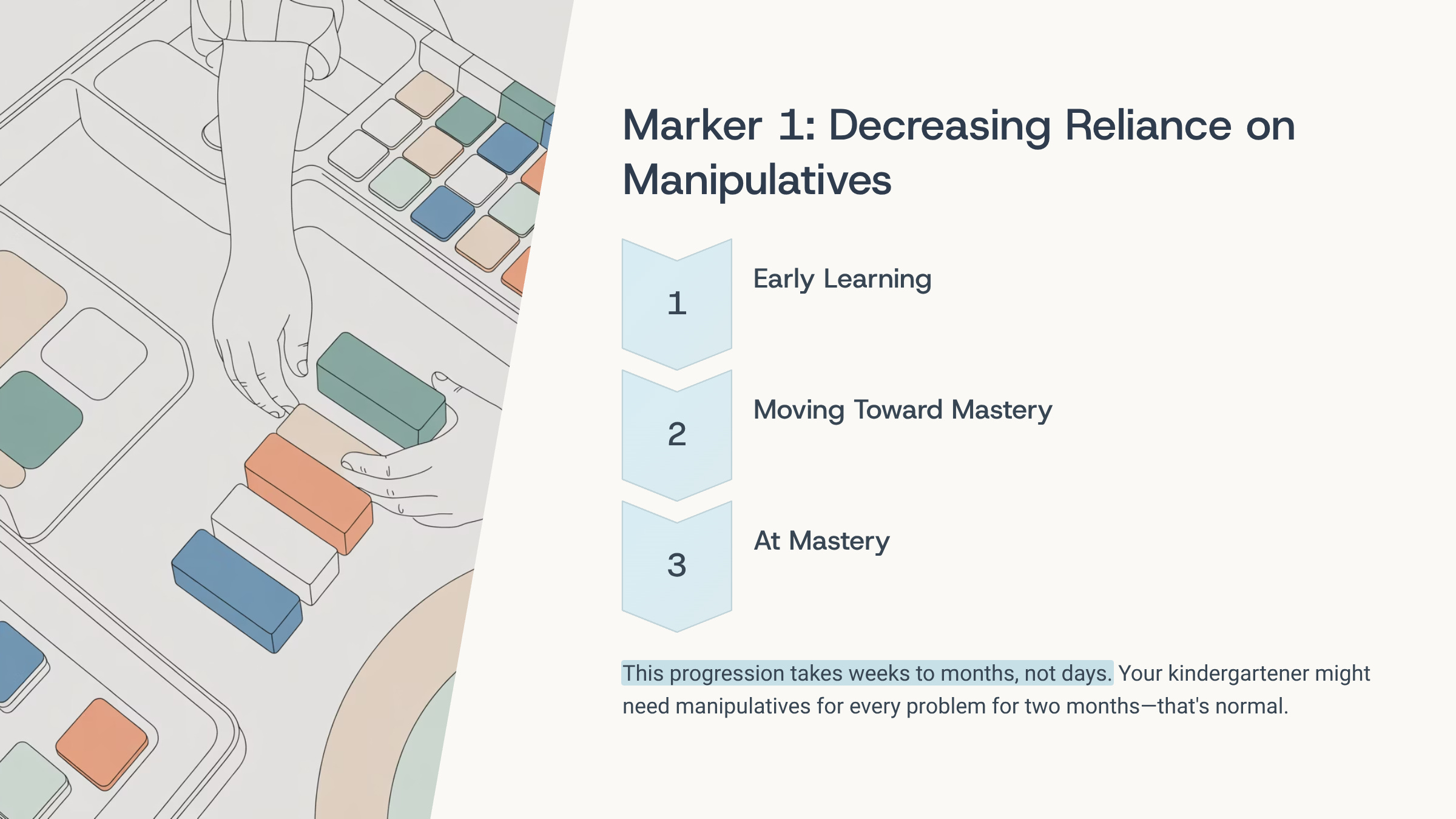 Marker 1: Decreasing Reliance on Manipulatives

1

Early Learning

2

Moving Toward Mastery

3

At Mastery

This progression takes weeks to months, not days. Your kindergartener might need manipulatives for every problem for two months—that's normal.